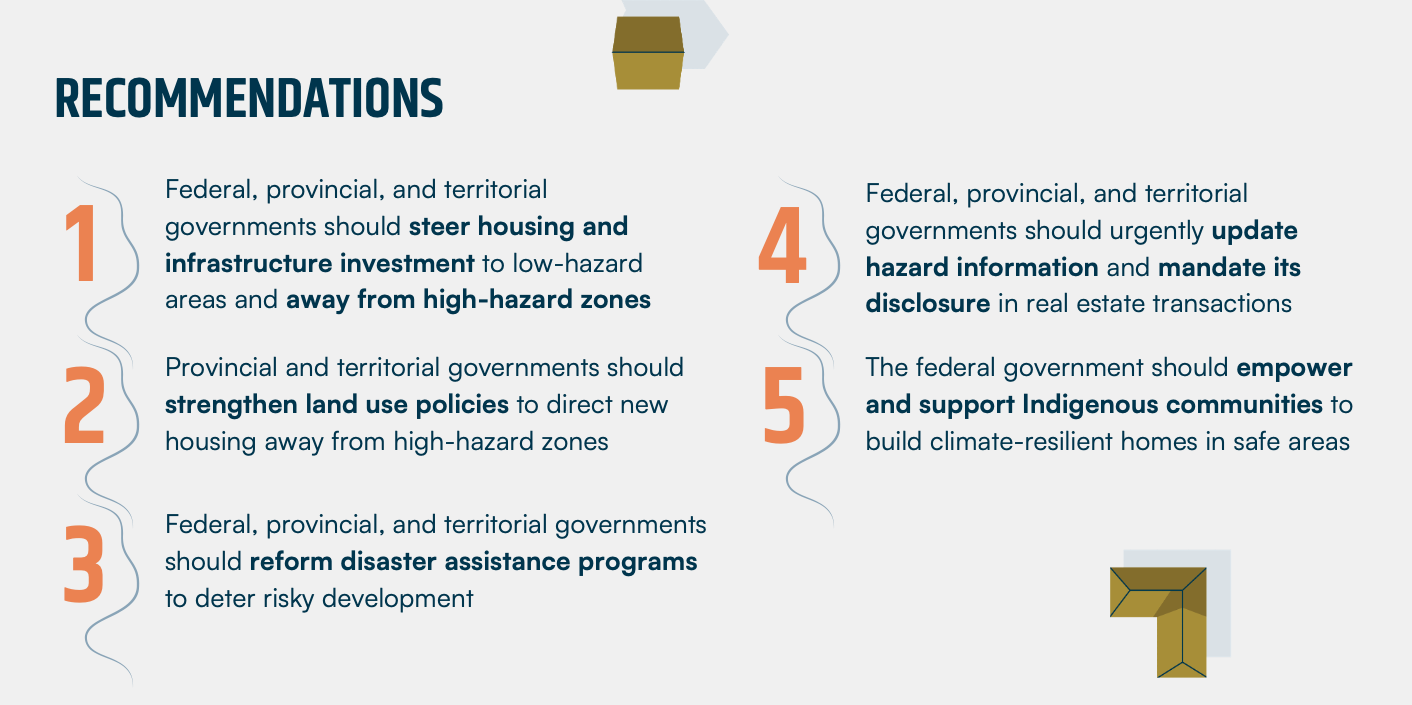 RECOMMENDATIONS

1 Federal, provincial, and territorial governments should steer housing and infrastructure investment to low-hazard areas and away from high-hazard zones

2 Provincial and territorial governments should strengthen land use policies to direct new housing away from high-hazard zones

3 Federal, provincial, and territorial governments should reform disaster assistance programs to deter risky development

4 Federal, provincial, and territorial governments should urgently update hazard information and mandate its disclosure in real estate transactions

5 The federal government should empower and support Indigenous communities to build climate-resilient homes in safe areas